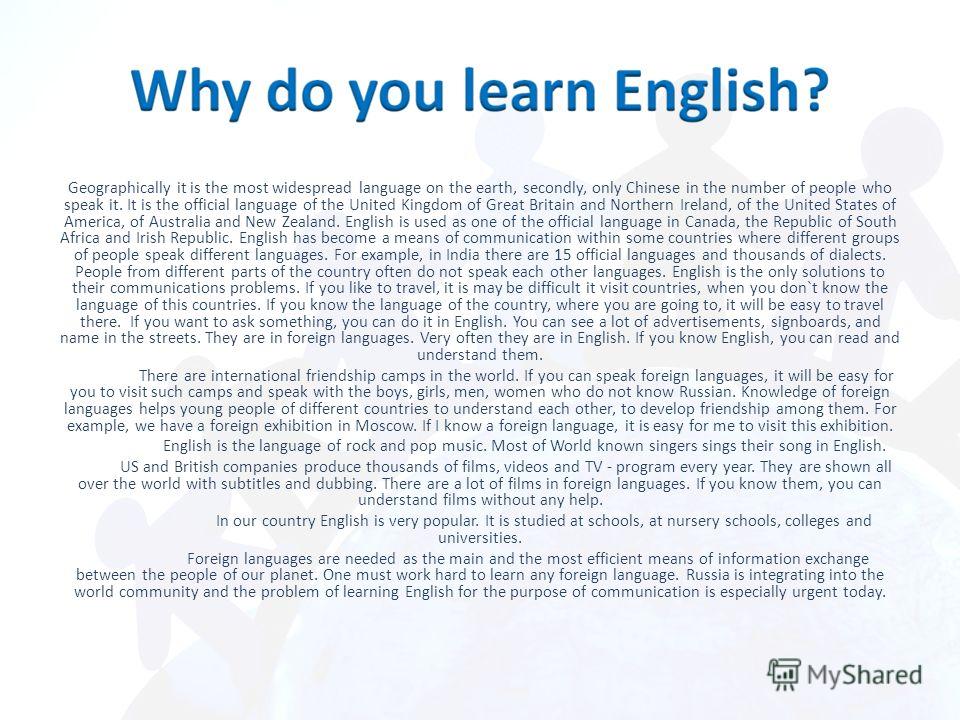 Why do you learn English?

Geographically it is the most widespread language on the earth, secondly, only Chinese in the number of people who speak it. It is the official language of the United Kingdom of Great Britain and Northern Ireland, of the United States of America, of Australia and New Zealand. English is used as one of the official language in Canada, the Republic of South Africa and Irish Republic. English has become a means of communication within some countries where different groups of people speak different languages. For example, in India there are 15 official languages and thousands of dialects. People from different parts of the country often do not speak each other languages. English is the only solutions to their communications problems. If you like to travel, it is may be difficult it visit countries, when you don`t know the language of this countries. If you know the language of the country, where you are going to, it will be easy to travel there. If you want to ask something, you can do it in English. You can see a lot of advertisements, signboards, and name in the streets. They are in foreign languages. Very often they are in English. If you know English, you can read and understand them.

There are international friendship camps in the world. If you can speak foreign languages, it will be easy for you to visit such camps and speak with the boys, girls, men, women who do not know Russian. Knowledge of foreign languages helps young people of different countries to understand each other, to develop friendship among them. For example, we have a foreign exhibition in Moscow. If I know a foreign language, it is easy for me to visit this exhibition.

English is the language of rock and pop music. Most of World known singers sings their song in English.

US and British companies produce thousands of films, videos and TV - program every year. They are shown all over the world with subtitles and dubbing. There are a lot of films in foreign languages. If you know them, you can understand films without any help.

In our country English is very popular. It is studied at schools, at nursery schools, colleges and universities.

Foreign languages are needed as the main and the most efficient means of information exchange between the people of our planet. One must work hard to learn any foreign language. Russia is integrating into the world community and the problem of learning English for the purpose of communication is especially urgent today.

MyShared